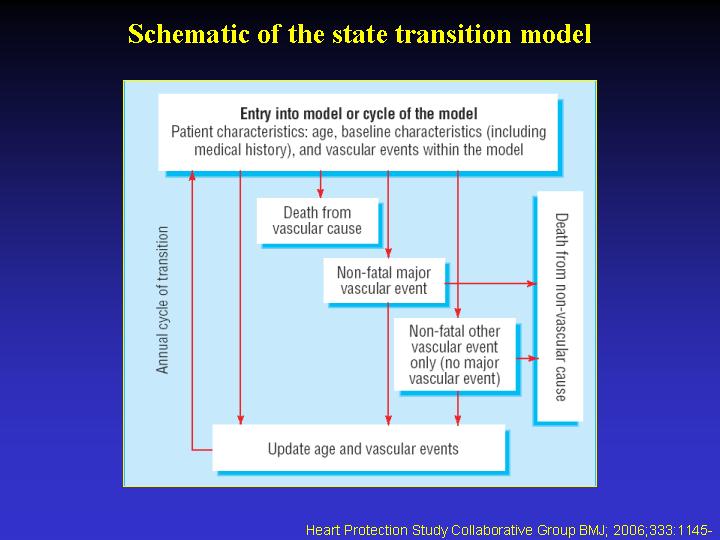 Schematic of the state transition model

Entry into model or cycle of the model
Patient characteristics: age, baseline characteristics (including medical history), and vascular events within the model

Annual cycle of transition

Death from vascular cause

Non-fatal major vascular event

Non-fatal other vascular event only (no major vascular event)

Death from non-vascular cause

Update age and vascular events

Heart Protection Study Collaborative Group BMJ; 2006;333:1145-